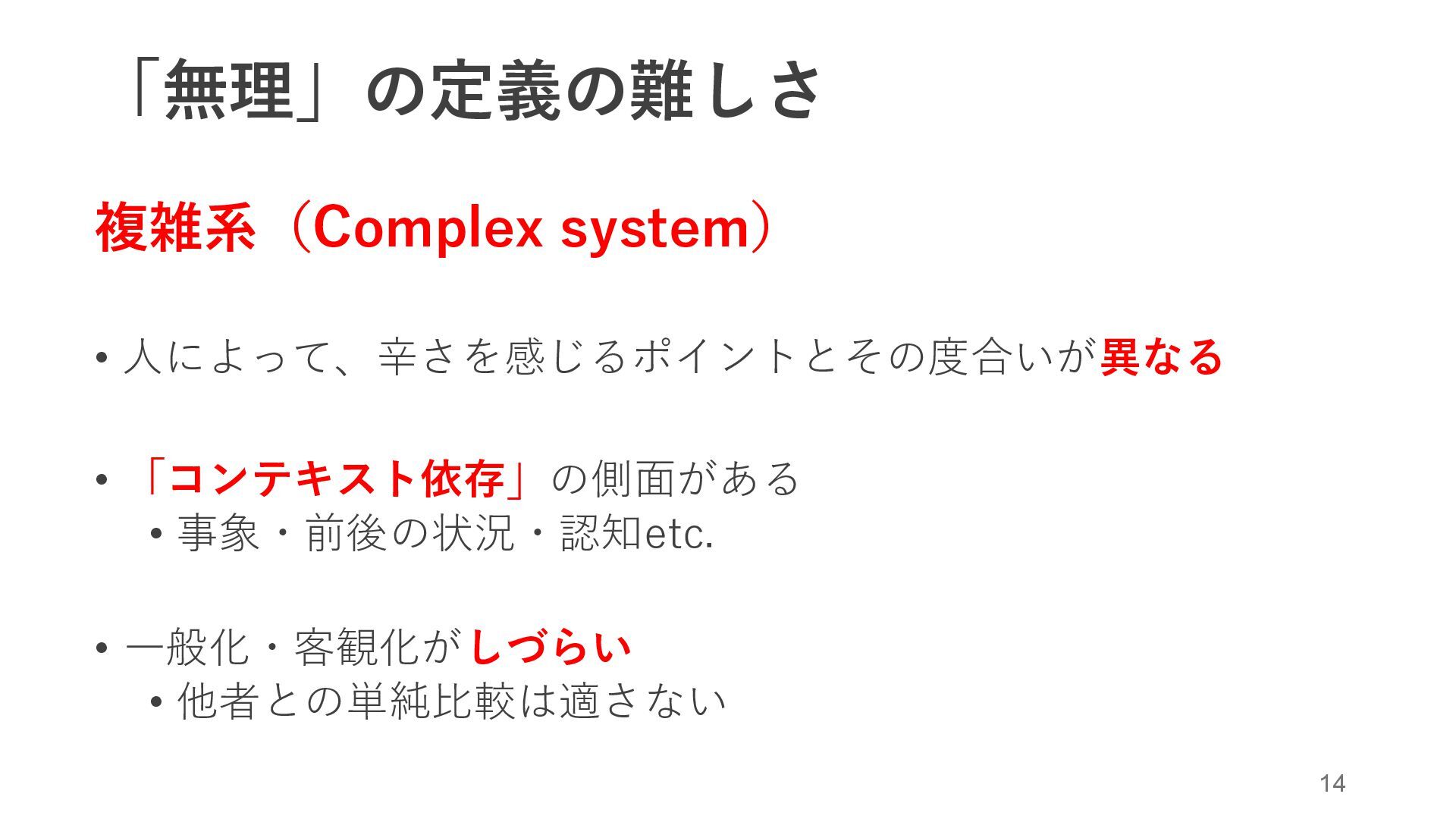 「無理」の定義の難しさ

複雑系（Complex system）

• 人によって、辛さを感じるポイントとその度合いが異なる

• 「コンテキスト依存」の側面がある
  • 事象・前後の状況・認知etc.

• 一般化・客観化がしづらい
  • 他者との単純比較は適さない

14